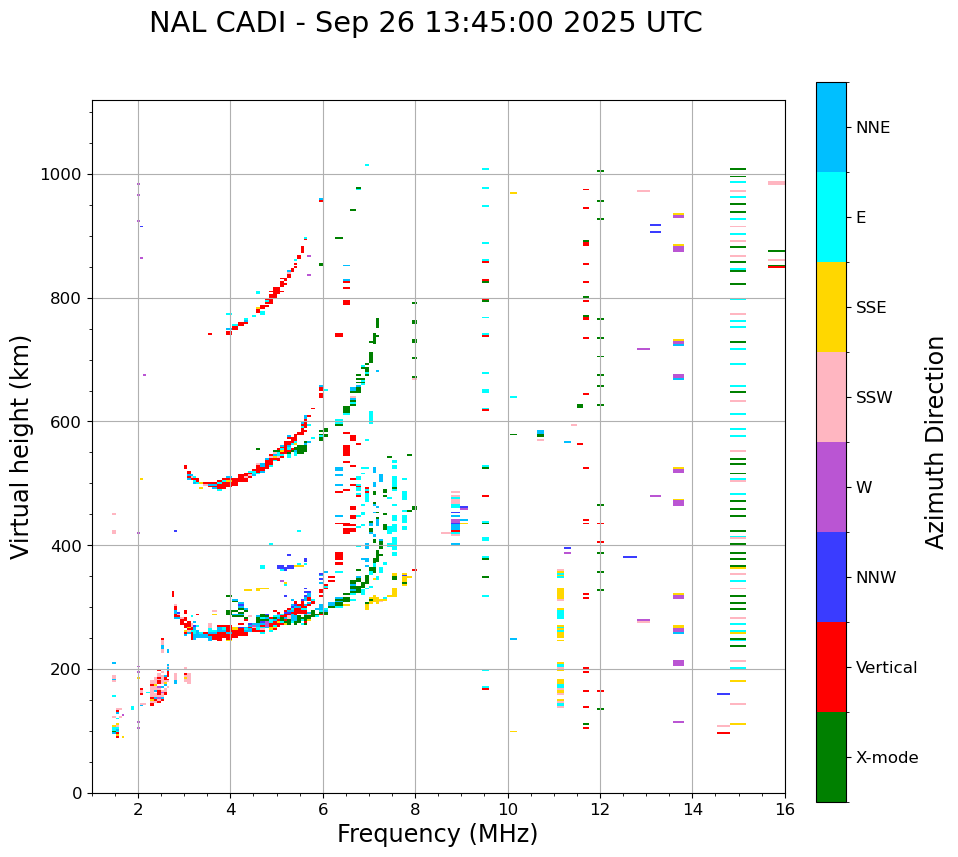 NAL CADI - Sep 26 13:45:00 2025 UTC

Virtual height (km)

1000
800
600
400
200
0

2
4
6
8
10
12
14
16

Frequency (MHz)

NNE
E
SSE
SSW
W
NNW
Vertical
X-mode

Azimuth Direction